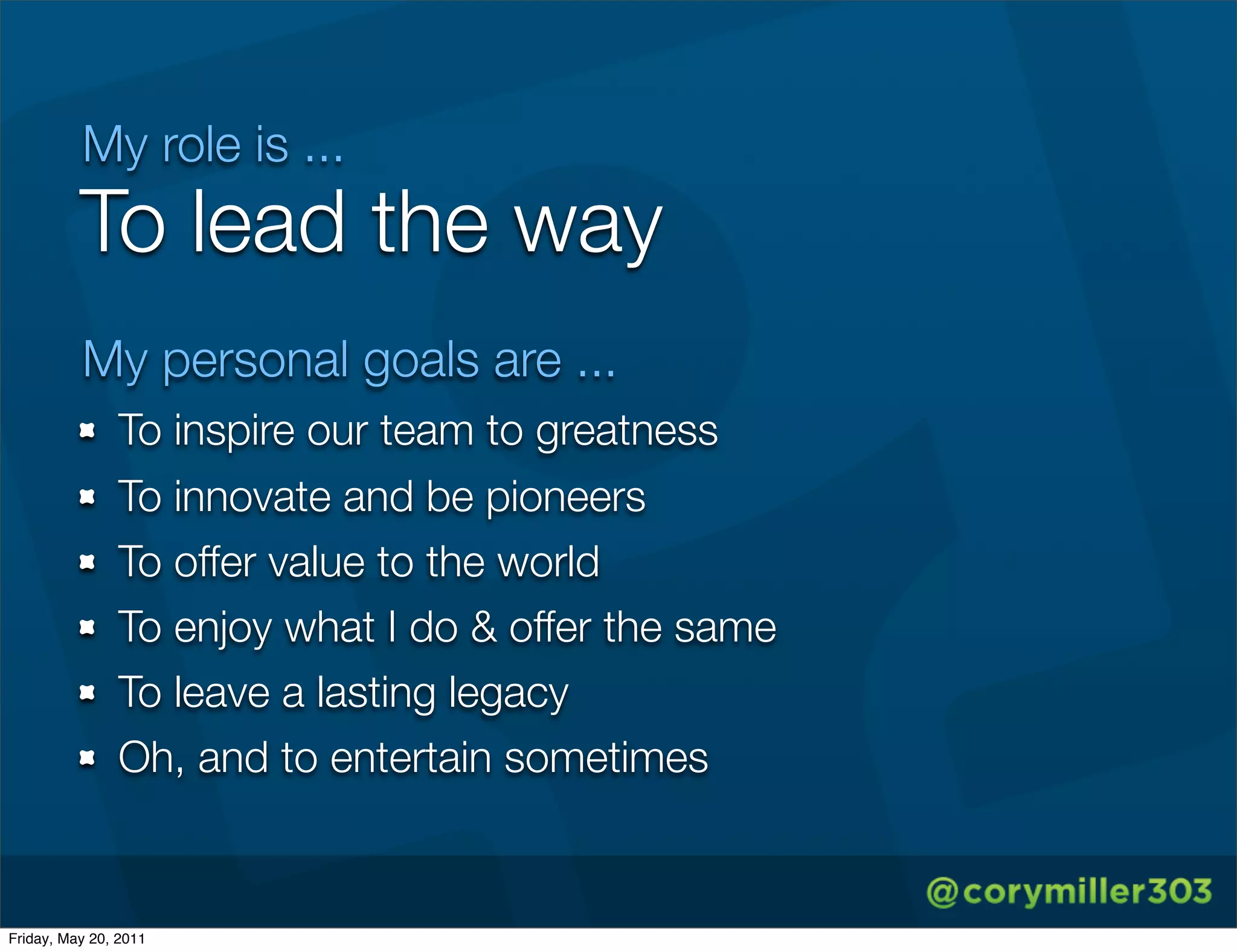 My role is ...
To lead the way

My personal goals are ...

- To inspire our team to greatness
- To innovate and be pioneers
- To offer value to the world
- To enjoy what I do & offer the same
- To leave a lasting legacy
- Oh, and to entertain sometimes

@corymiller303

Friday, May 20, 2011